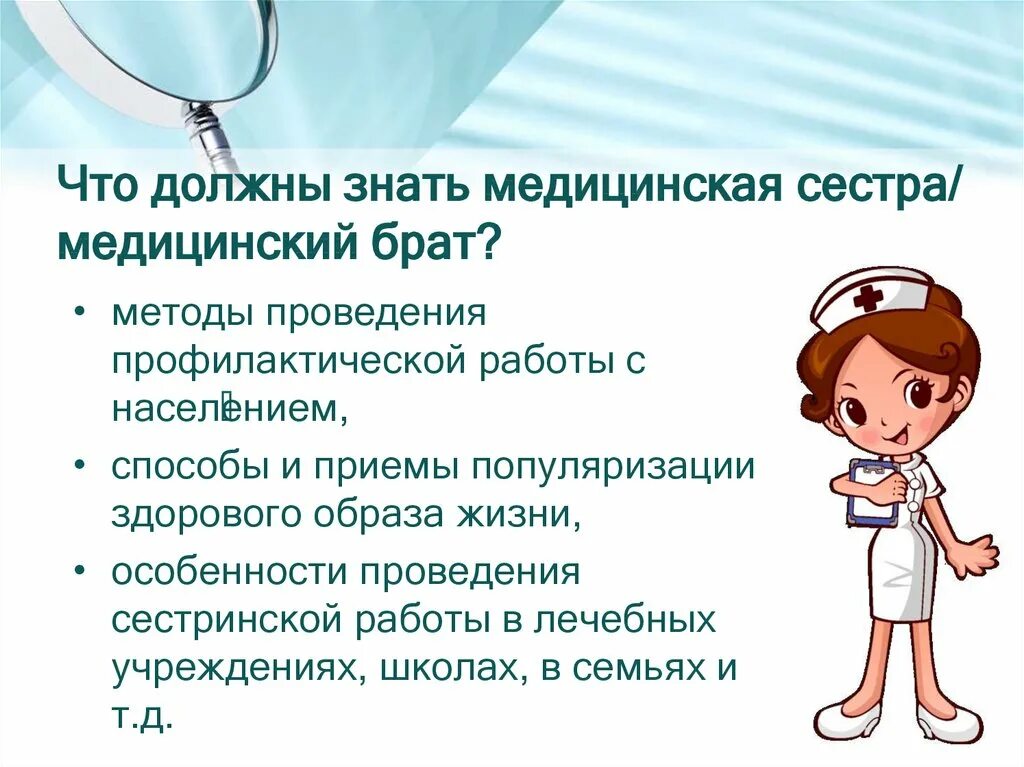 Что должны знать медицинская сестра/ медицинский брат?

• методы проведения профилактической работы с населением,

• способы и приемы популяризации здорового образа жизни,

• особенности проведения сестринской работы в лечебных учреждениях, школах, в семьях и т.д.